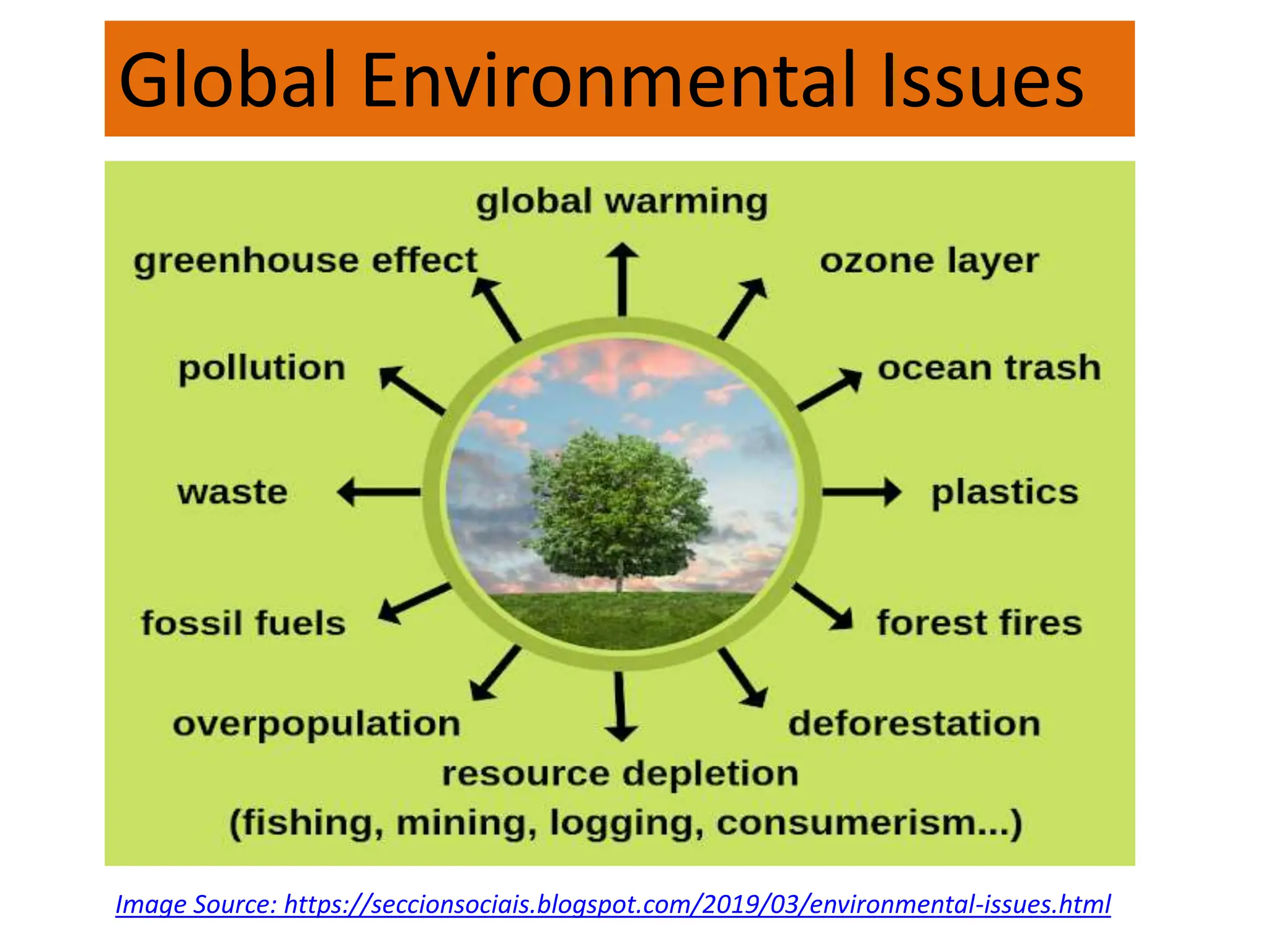 Global Environmental Issues

global warming

greenhouse effect

ozone layer

pollution

ocean trash

waste

plastics

fossil fuels

forest fires

overpopulation

deforestation

resource depletion (fishing, mining, logging, consumerism...)

Image Source: https://seccionsociais.blogspot.com/2019/03/environmental-issues.html